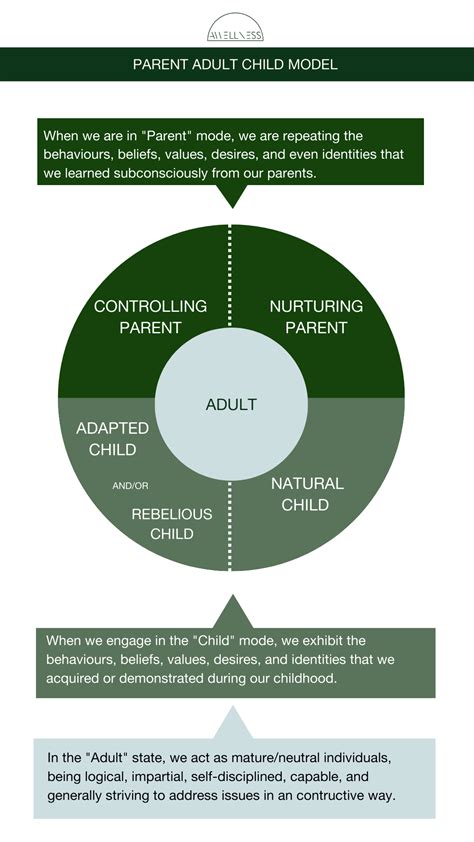 AWELLNESS

PARENT ADULT CHILD MODEL

When we are in "Parent" mode, we are repeating the behaviours, beliefs, values, desires, and even identities that we learned subconsciously from our parents.

CONTROLLING PARENT

NURTURING PARENT

ADULT

ADAPTED CHILD

AND/OR

REBELIOUS CHILD

NATURAL CHILD

When we engage in the "Child" mode, we exhibit the behaviours, beliefs, values, desires, and identities that we acquired or demonstrated during our childhood.

In the "Adult" state, we act as mature/neutral individuals, being logical, impartial, self-disciplined, capable, and generally striving to address issues in an contructive way.